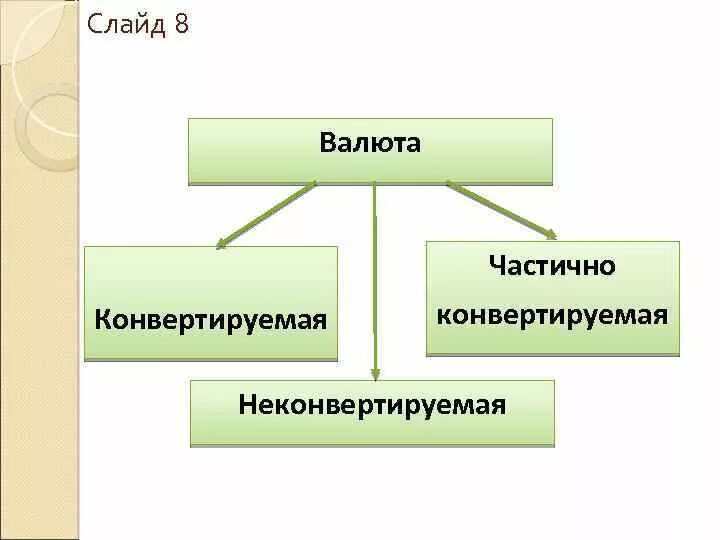 Слайд 8

Валюта

Конвертируемая

Частично конвертируемая

Неконвертируемая